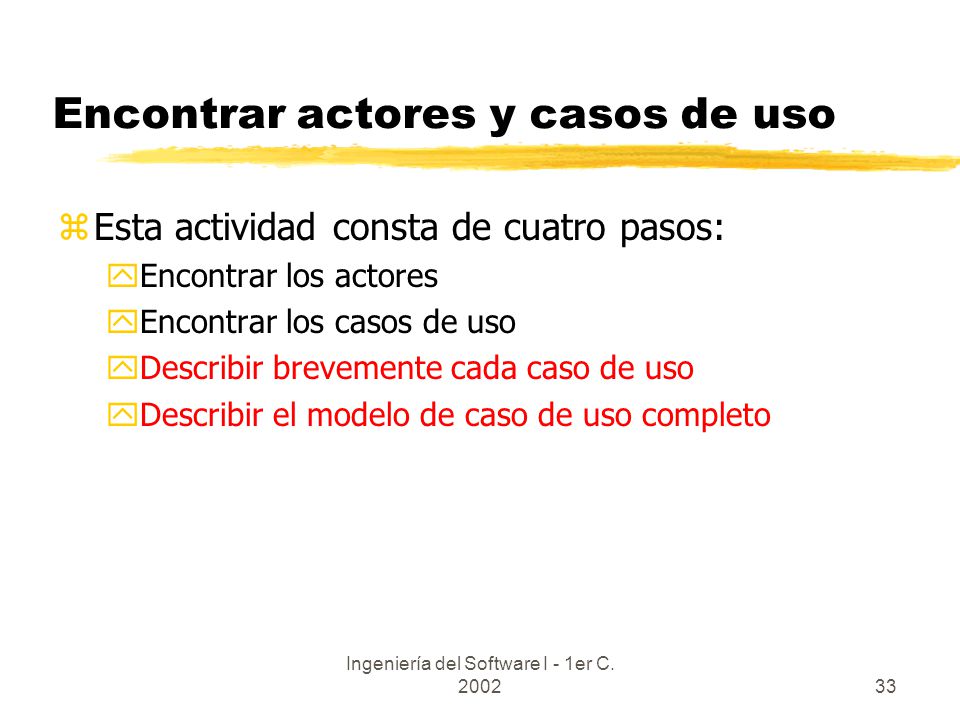 Encontrar actores y casos de uso

Esta actividad consta de cuatro pasos:

Encontrar los actores

Encontrar los casos de uso

Describir brevemente cada caso de uso

Describir el modelo de caso de uso completo

Ingeniería del Software I - 1er C. 2002

33